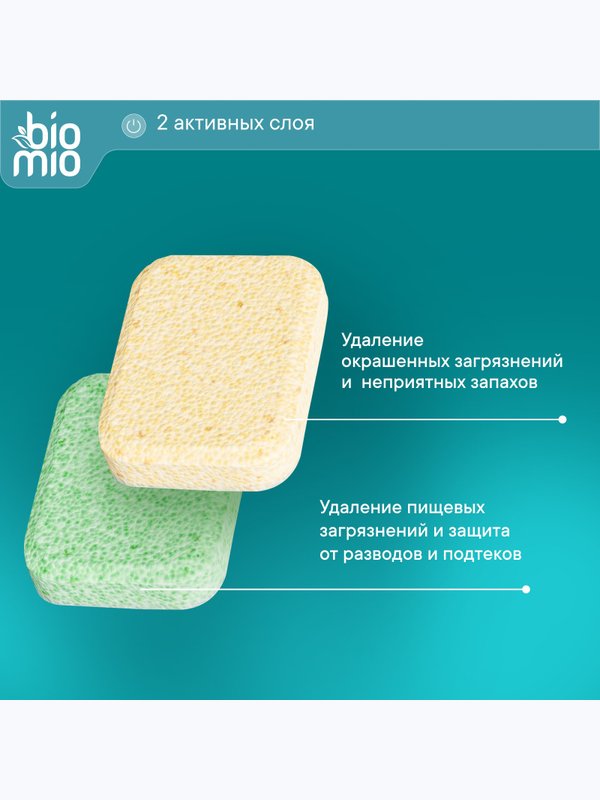 bio mio

2 активных слоя

Удаление окрашенных загрязнений и неприятных запахов

Удаление пищевых загрязнений и защита от разводов и подтеков